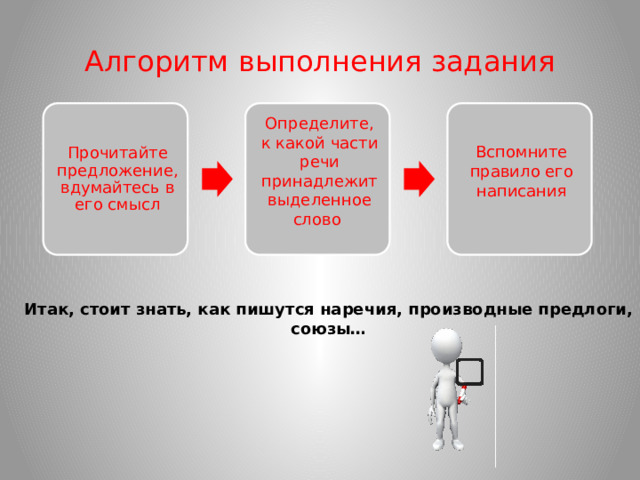 Алгоритм выполнения задания

Прочитайте предложение, вдумайтесь в его смысл

Определите, к какой части речи принадлежит выделенное слово

Вспомните правило его написания

Итак, стоит знать, как пишутся наречия, производные предлоги, союзы…